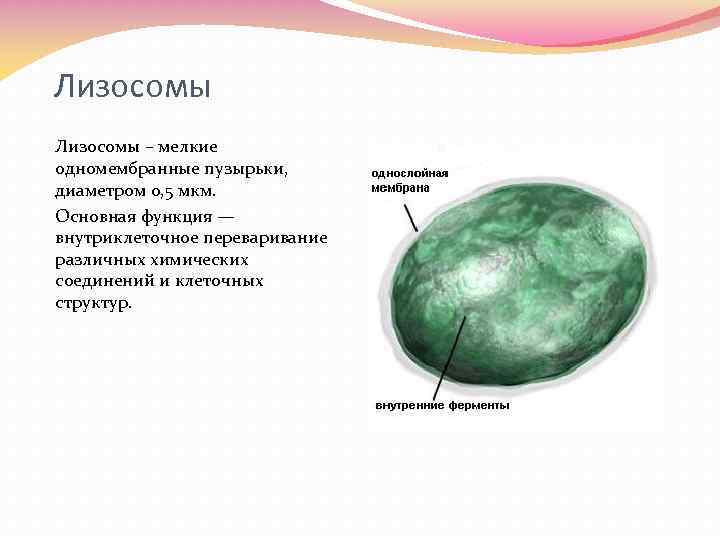 Лизосомы

Лизосомы – мелкие одномембранные пузырьки, диаметром 0,5 мкм.

Основная функция — внутриклеточное переваривание различных химических соединений и клеточных структур.

однослойная мембрана

внутренние ферменты